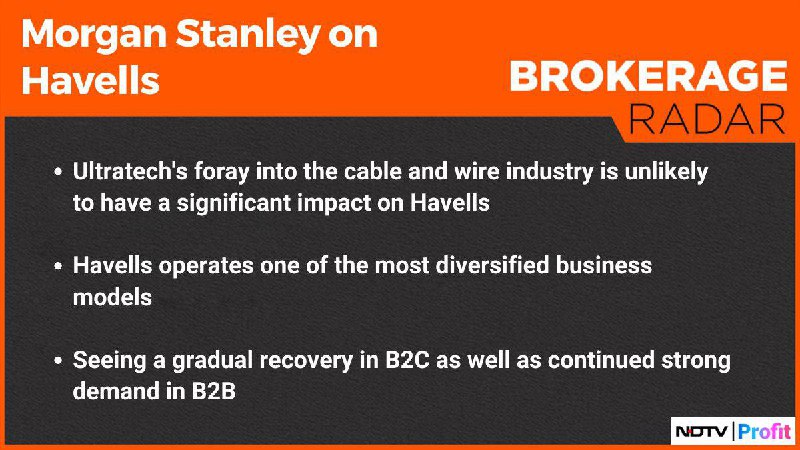 Morgan Stanley on Havells

BROKERAGE
RADAR

• Ultratech's foray into the cable and wire industry is unlikely to have a significant impact on Havells

• Havells operates one of the most diversified business models

• Seeing a gradual recovery in B2C as well as continued strong demand in B2B

NDTV | Profit